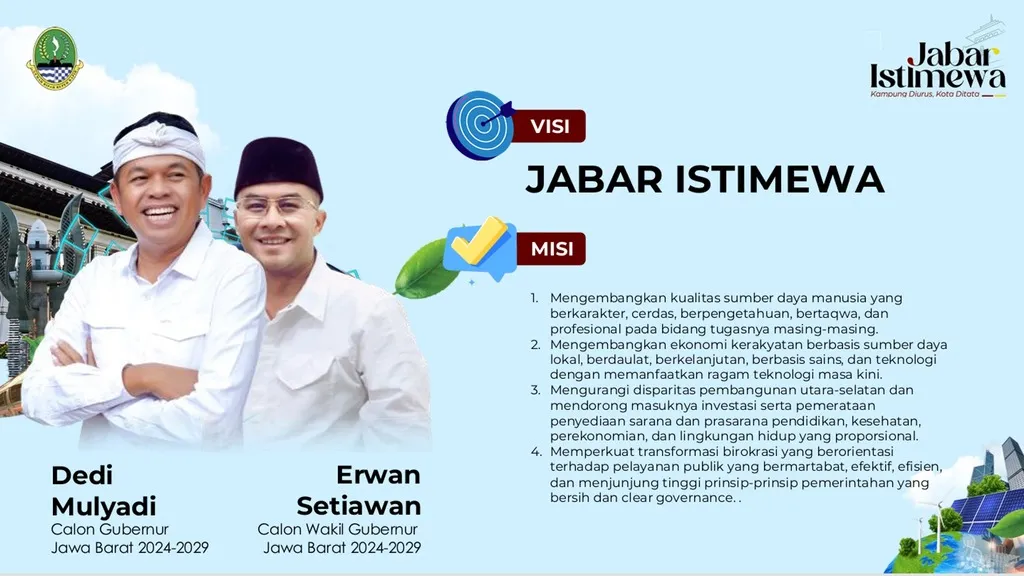 Jabar Istimewa
Kampung Diurus, Kota Ditata

VISI

JABAR ISTIMEWA

MISI

1. Mengembangkan kualitas sumber daya manusia yang berkarakter, cerdas, berpengetahuan, bertaqwa, dan profesional pada bidang tugasnya masing-masing.
2. Mengembangkan ekonomi kerakyatan berbasis sumber daya lokal, berdaulat, berkelanjutan, berbasis sains, dan teknologi dengan memanfaatkan ragam teknologi masa kini.
3. Mengurangi disparitas pembangunan utara-selatan dan mendorong masuknya investasi serta pemerataan penyediaan sarana dan prasarana pendidikan, kesehatan, perekonomian, dan lingkungan hidup yang proporsional.
4. Memperkuat transformasi birokrasi yang berorientasi terhadap pelayanan publik yang bermartabat, efektif, efisien, dan menjunjung tinggi prinsip-prinsip pemerintahan yang bersih dan clear governance. .

Dedi Mulyadi
Calon Gubernur
Jawa Barat 2024-2029

Erwan Setiawan
Calon Wakil Gubernur
Jawa Barat 2024-2029